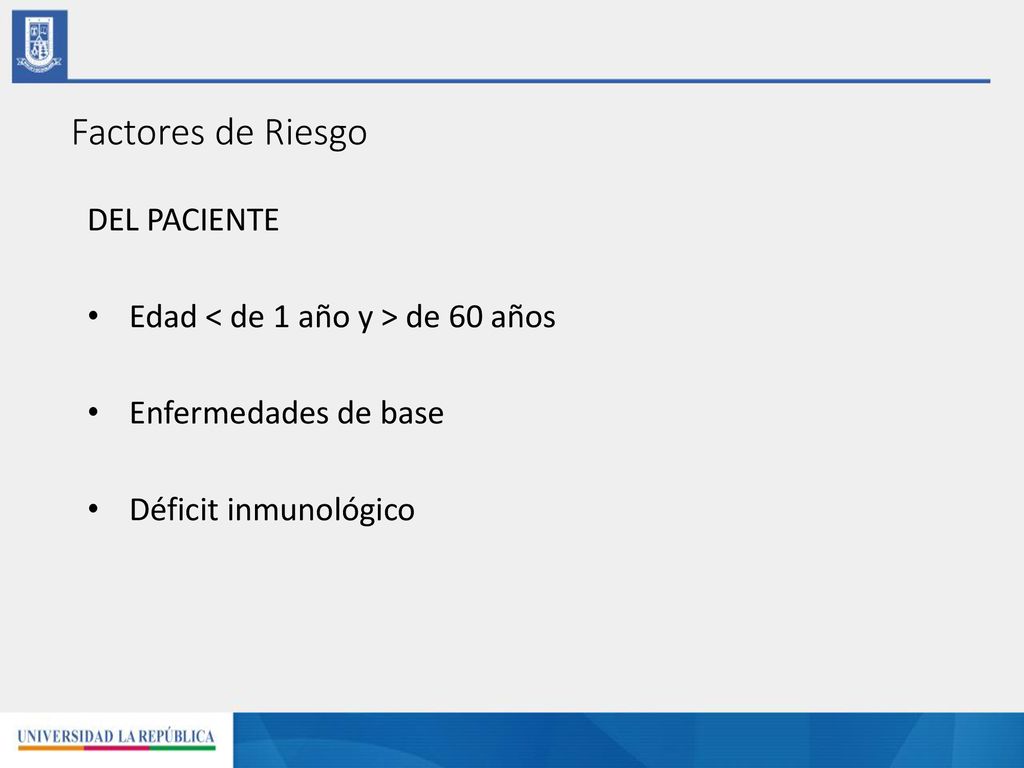 Factores de Riesgo

DEL PACIENTE

• Edad < de 1 año y > de 60 años

• Enfermedades de base

• Déficit inmunológico

UNIVERSIDAD LA REPÚBLICA